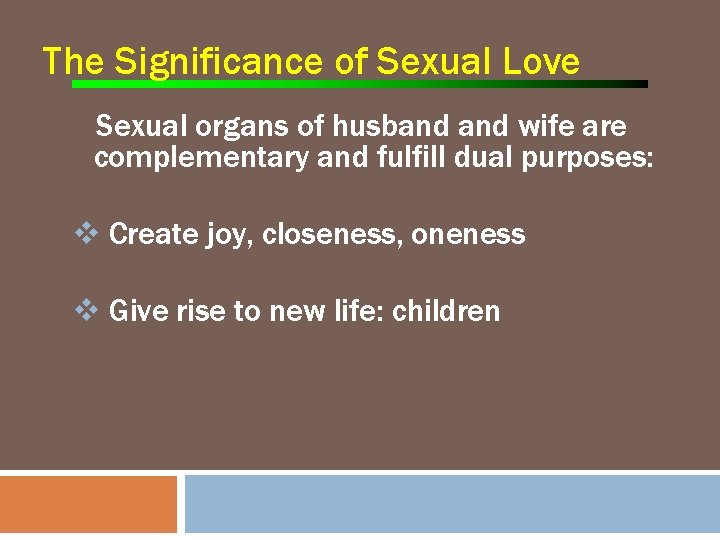 The Significance of Sexual Love

Sexual organs of husband and wife are complementary and fulfill dual purposes:

❖ Create joy, closeness, oneness

❖ Give rise to new life: children